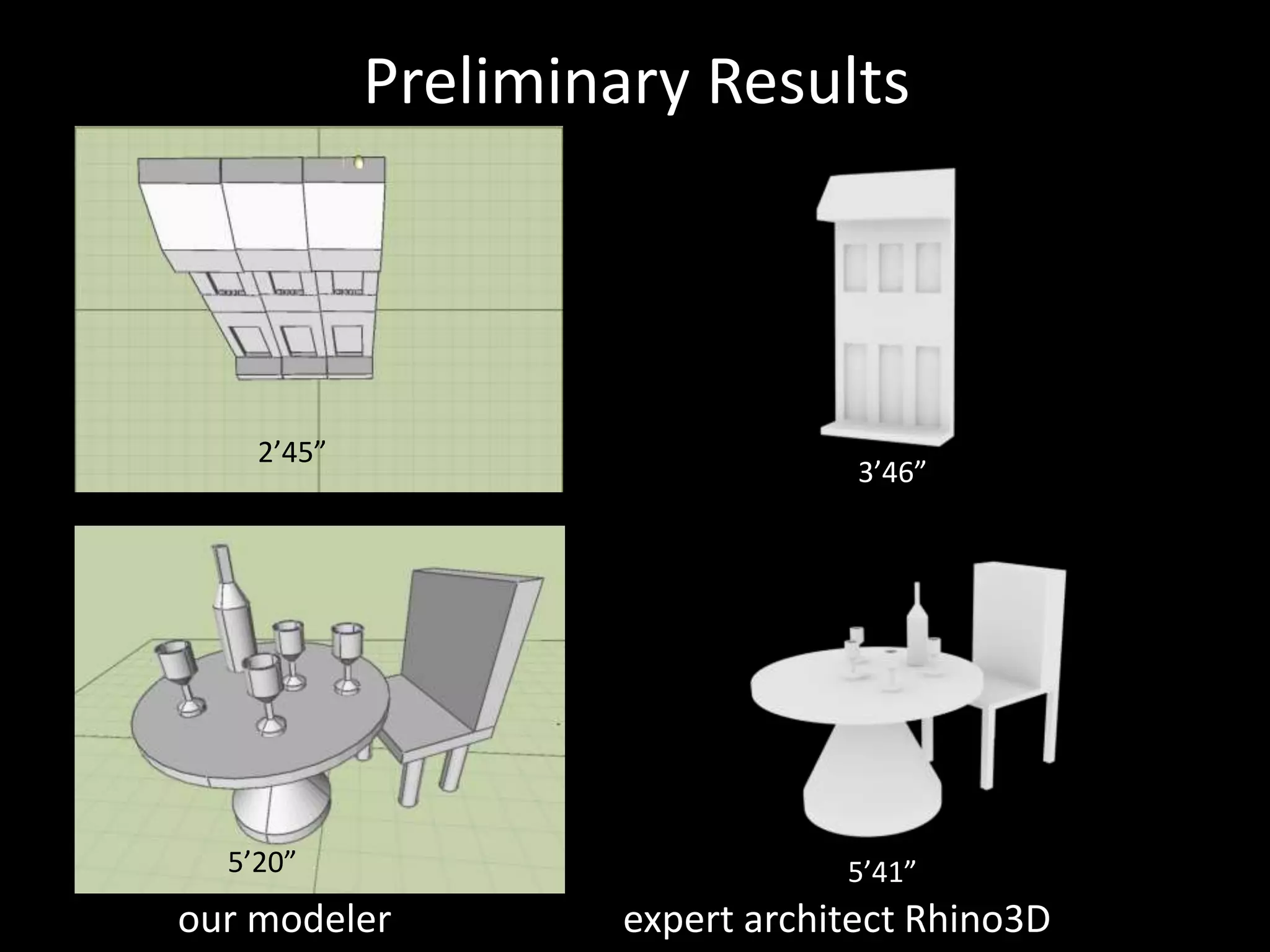 Preliminary Results

2’45”

3’46”

5’20”

5’41”

our modeler

expert architect Rhino3D